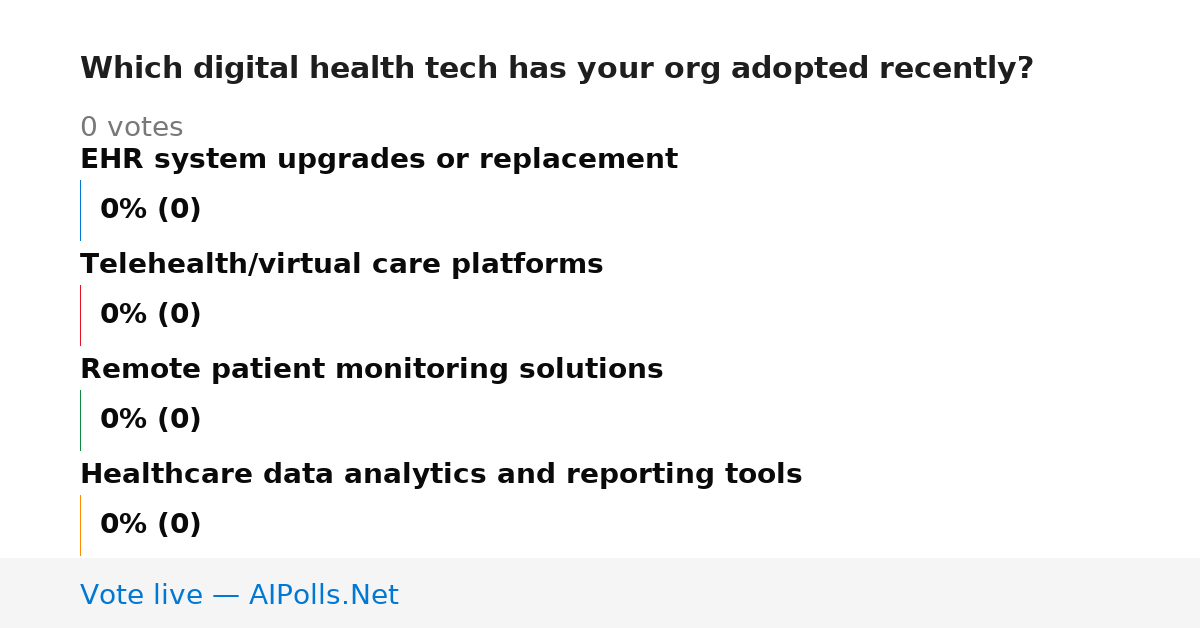 Which digital health tech has your org adopted recently?

0 votes

EHR system upgrades or replacement

0% (0)

Telehealth/virtual care platforms

0% (0)

Remote patient monitoring solutions

0% (0)

Healthcare data analytics and reporting tools

0% (0)

Vote live — AIPolls.Net